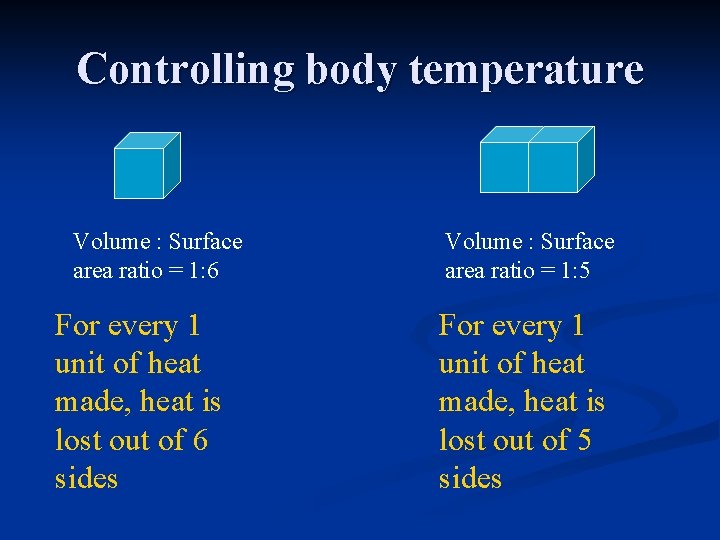 Controlling body temperature

Volume : Surface area ratio = 1:6

For every 1 unit of heat made, heat is lost out of 6 sides

Volume : Surface area ratio = 1:5

For every 1 unit of heat made, heat is lost out of 5 sides